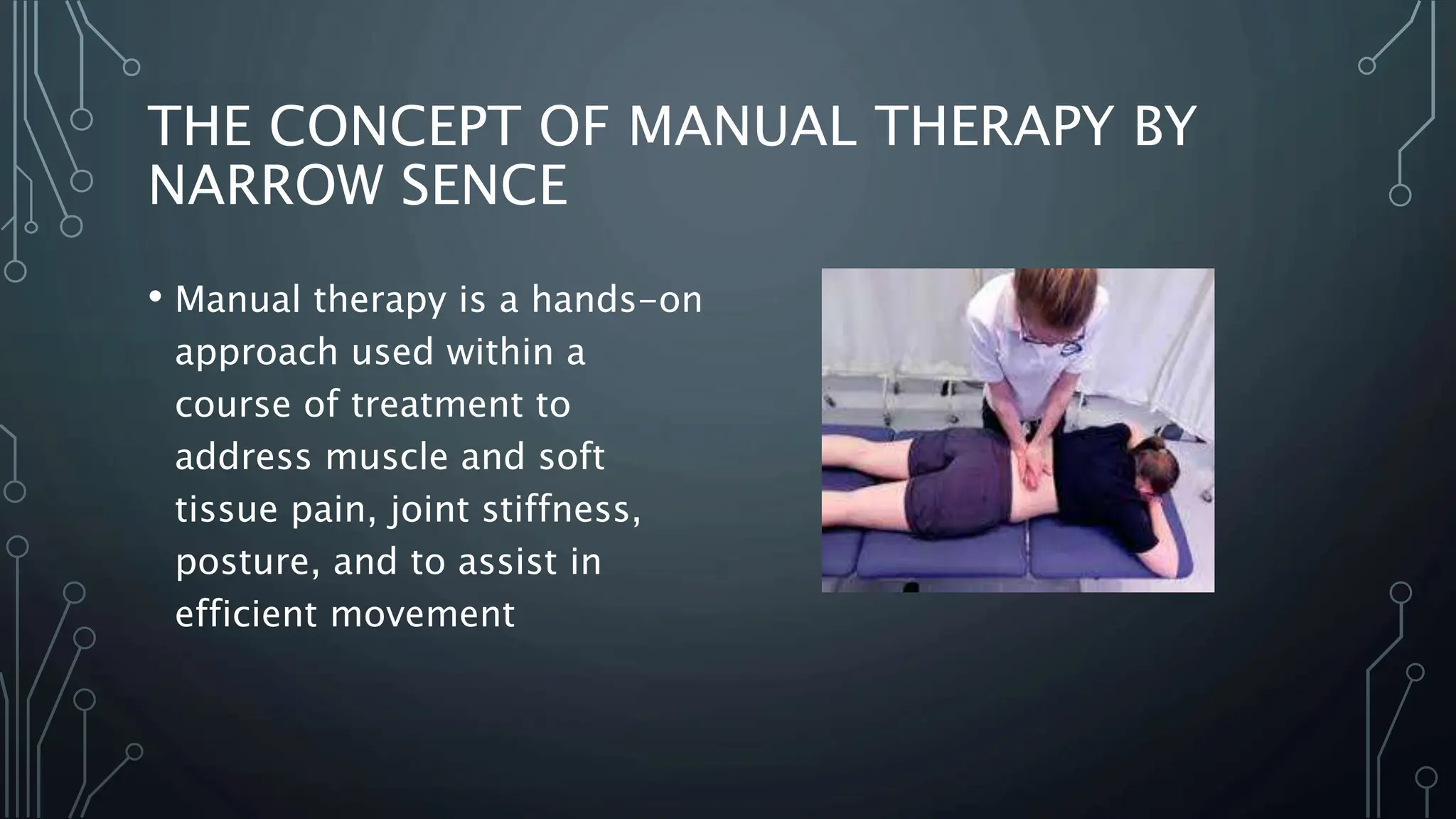 THE CONCEPT OF MANUAL THERAPY BY NARROW SENCE

• Manual therapy is a hands-on approach used within a course of treatment to address muscle and soft tissue pain, joint stiffness, posture, and to assist in efficient movement